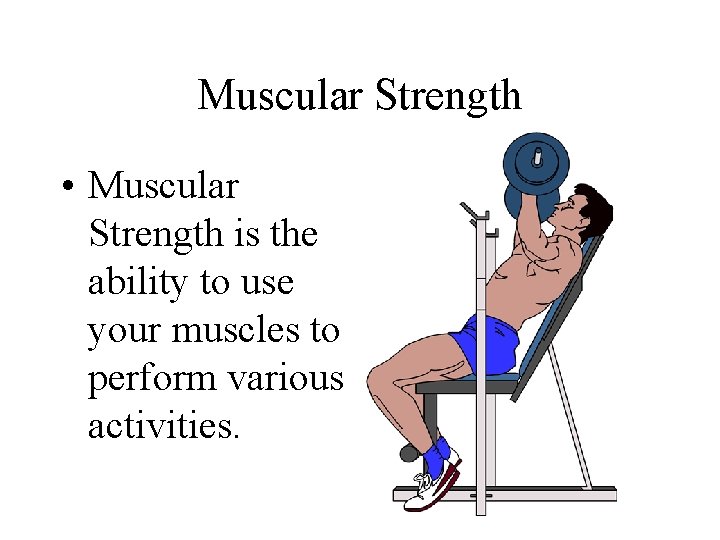 Muscular Strength

• Muscular Strength is the ability to use your muscles to perform various activities.